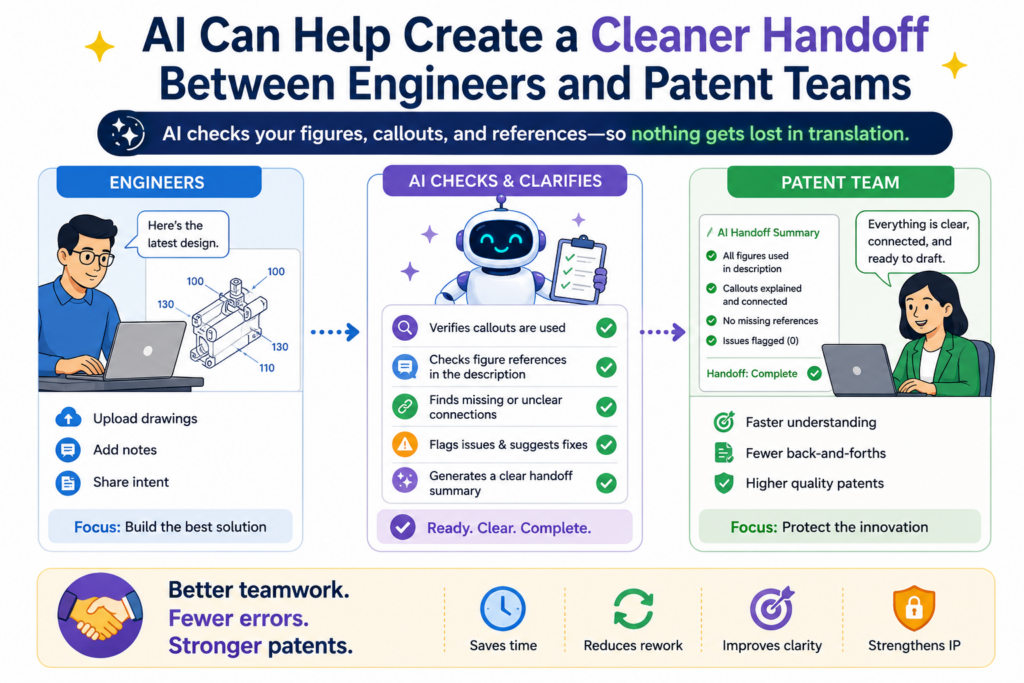 AI Can Help Create a Cleaner Handoff Between Engineers and Patent Teams

AI checks your figures, callouts, and references—so nothing gets lost in translation.

ENGINEERS

Here's the latest design.

100
100
130
130
110

Upload drawings
Add notes
Share intent

Focus: Build the best solution

AI CHECKS & CLARIFIES

Verifies callouts are used
Checks figure references in the description
Finds missing or unclear connections
Flags issues & suggests fixes
Generates a clear handoff summary

Ready. Clear. Complete.

PATENT TEAM

AI Handoff Summary
All figures used in description
Callouts explained and connected
No missing references
Issues flagged (0)
Handoff: Complete

Everything is clear, connected, and ready to draft.

Faster understanding
Fewer back-and-forths
Higher quality patents

Focus: Protect the innovation

Better teamwork.
Fewer errors.
Stronger patents.

Saves time
Reduces rework
Improves clarity
Strengthens IP